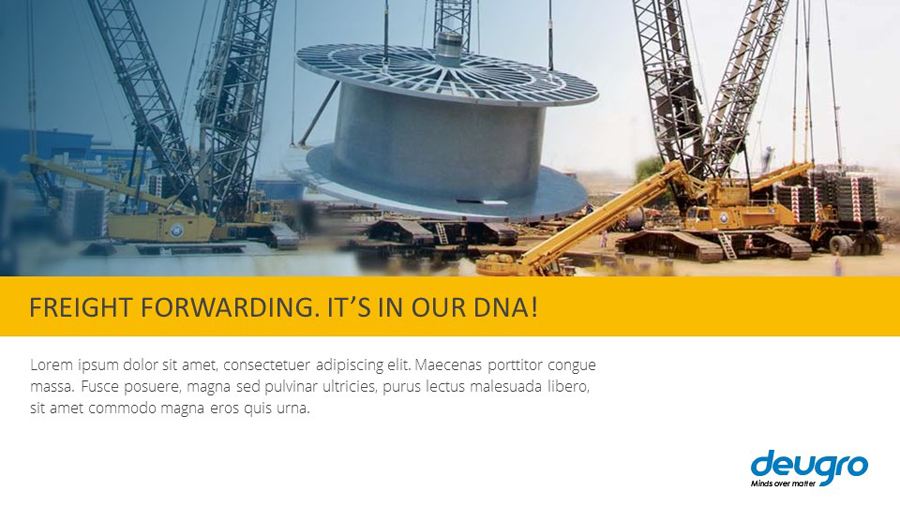 FREIGHT FORWARDING. IT'S IN OUR DNA!

Lorem ipsum dolor sit amet, consectetuer adipiscing elit. Maecenas porttitor congue massa. Fusce posuere, magna sed pulvinar ultricies, purus lectus malesuada libero, sit amet commodo magna eros quis urna.

deugro
Minds over matter